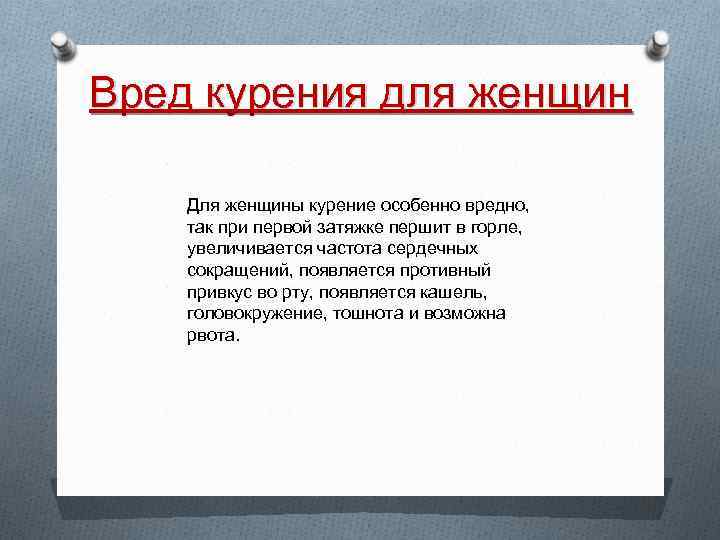 Вред курения для женщин

Для женщины курение особенно вредно, так при первой затяжке першит в горле, увеличивается частота сердечных сокращений, появляется противный привкус во рту, появляется кашель, головокружение, тошнота и возможна рвота.